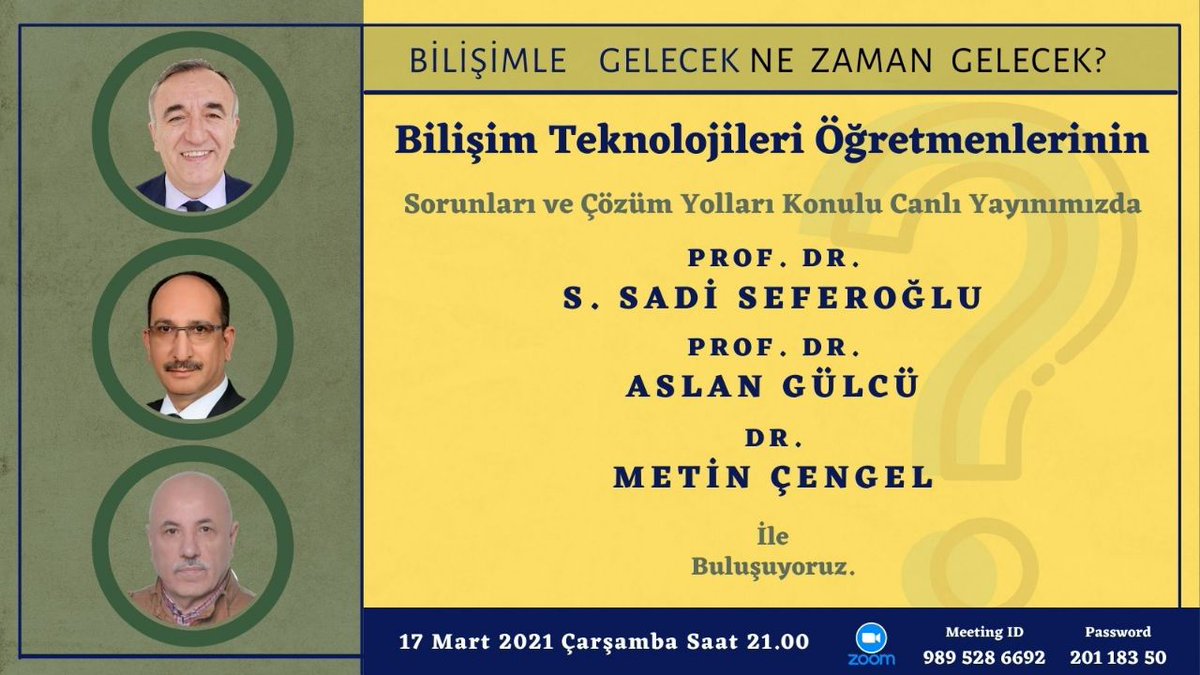 BİLİŞİMLE GELECEK NE ZAMAN GELECEK?

Bilişim Teknolojileri Öğretmenlerinin

Sorunları ve Çözüm Yolları Konulu Canlı Yayınımızda

PROF. DR.
S. SADİ SEFEROĞLU

PROF. DR.
ASLAN GÜLCÜ

DR.
METİN ÇENGEL

İle
Buluşuyoruz.

17 Mart 2021 Çarşamba Saat 21.00

zoom

Meeting ID
989 528 6692

Password
201 183 50